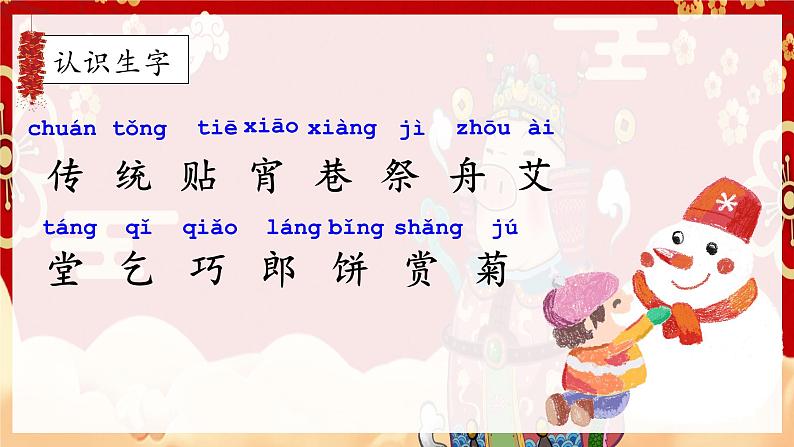 认识生字

chuán tǒng tiē xiāo xiàng jì zhōu ài
传 统 贴 宵 巷 祭 舟 艾

táng qǐ qiǎo láng bǐng shǎng jú
堂 乞 巧 郎 饼 赏 菊